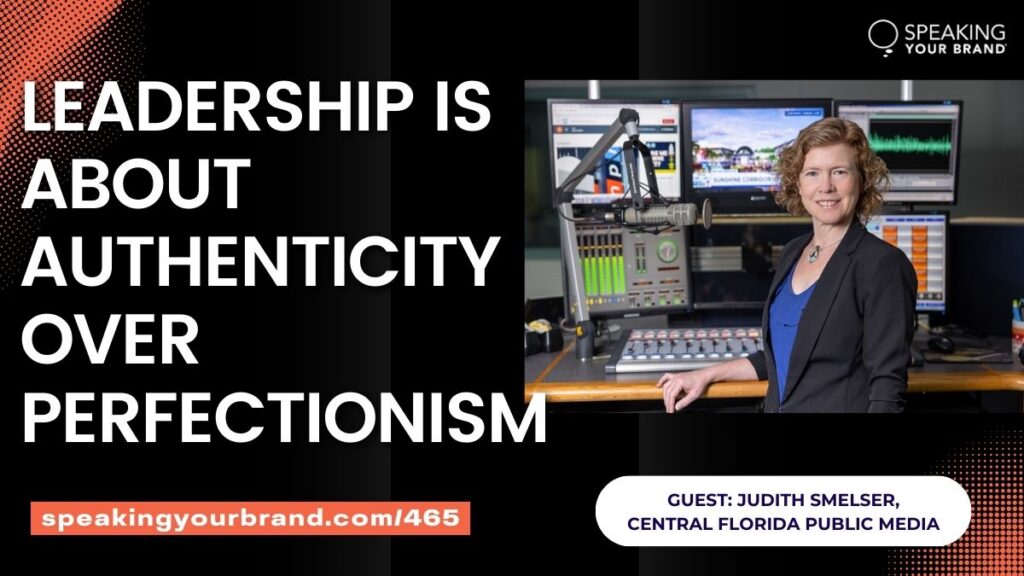 SPEAKING YOUR BRAND

LEADERSHIP IS ABOUT AUTHENTICITY OVER PERFECTIONISM

SUNSHINE CORRIDOR

speakingyourbrand.com/465

GUEST: JUDITH SMELSER, CENTRAL FLORIDA PUBLIC MEDIA